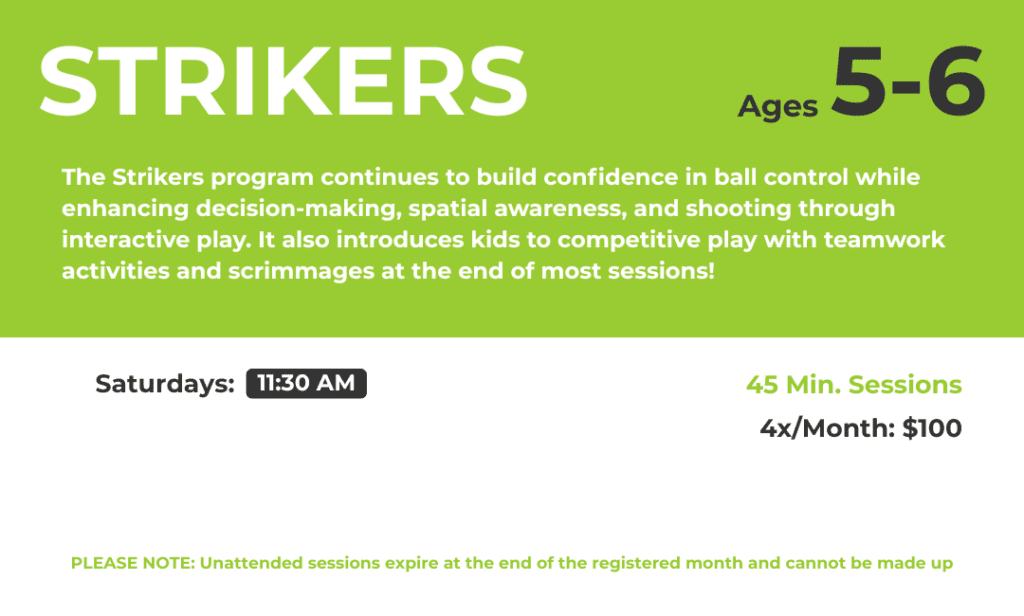 STRIKERS

Ages 5-6

The Strikers program continues to build confidence in ball control while enhancing decision-making, spatial awareness, and shooting through interactive play. It also introduces kids to competitive play with teamwork activities and scrimmages at the end of most sessions!

Saturdays: 11:30 AM

45 Min. Sessions

4x/Month: $100

PLEASE NOTE: Unattended sessions expire at the end of the registered month and cannot be made up